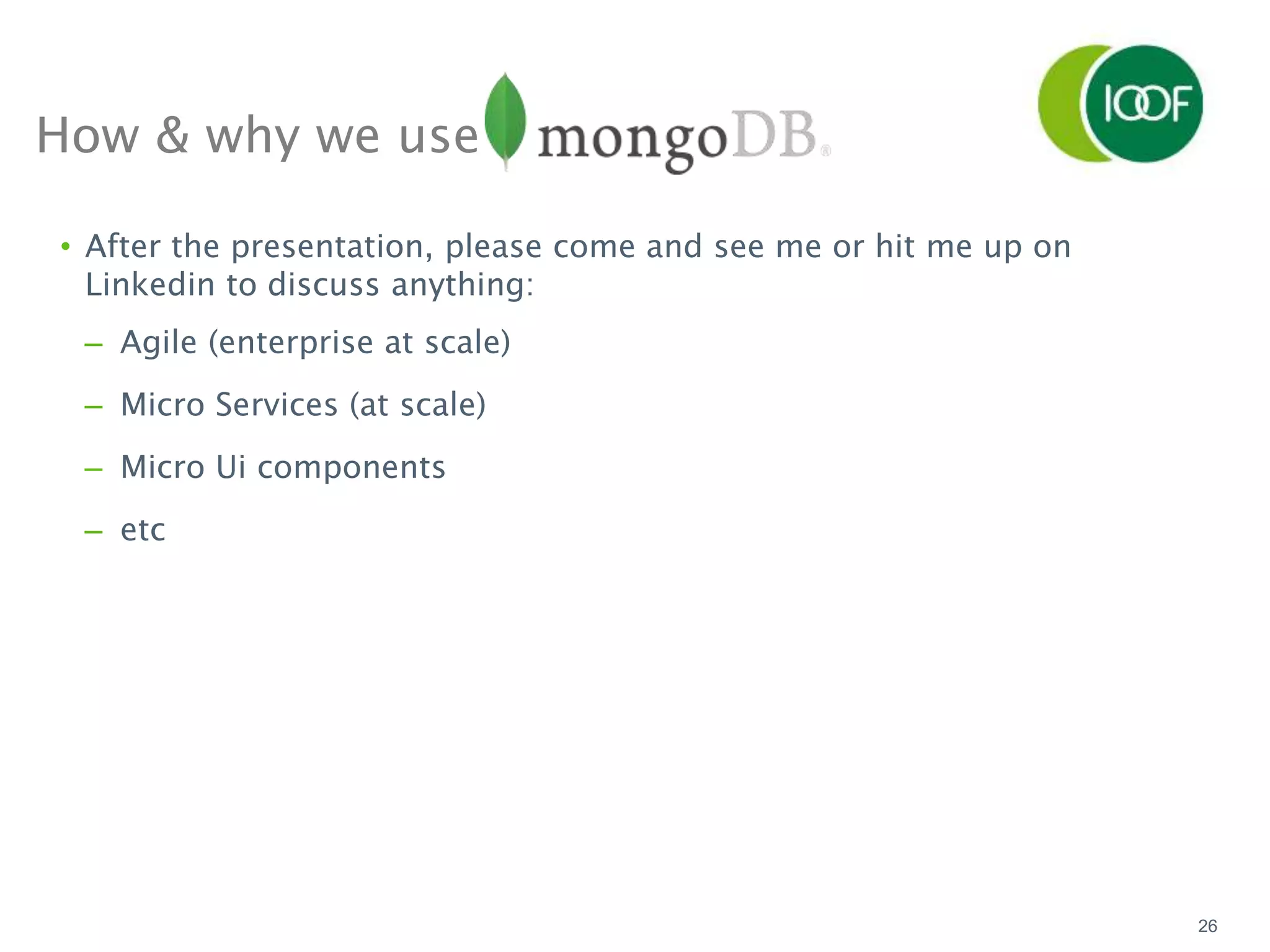 How & why we use mongoDB®

IOOF

• After the presentation, please come and see me or hit me up on Linkedin to discuss anything:

– Agile (enterprise at scale)

– Micro Services (at scale)

– Micro Ui components

– etc

26